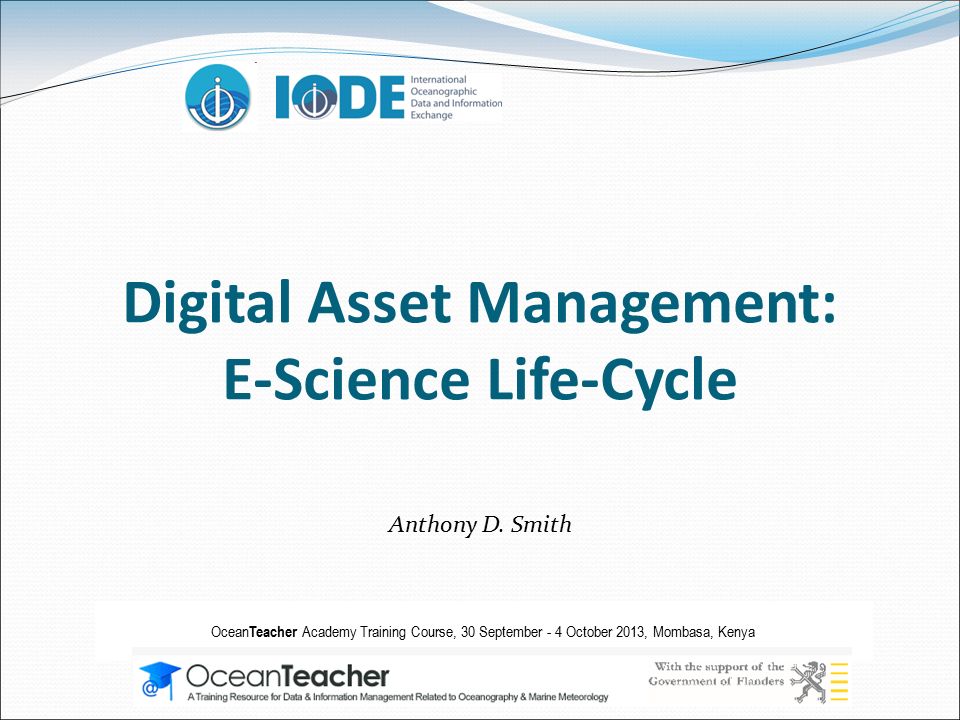 IODE International Oceanographic Data and Information Exchange

Digital Asset Management: E-Science Life-Cycle

Anthony D. Smith

OceanTeacher Academy Training Course, 30 September - 4 October 2013, Mombasa, Kenya

OceanTeacher
A Training Resource for Data & Information Management Related to Oceanography & Marine Meteorology

With the support of the Government of Flanders